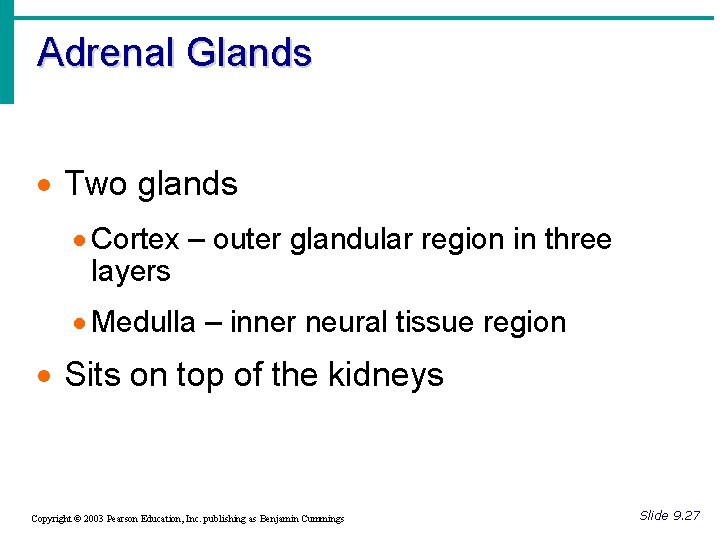 Adrenal Glands

• Two glands

• Cortex – outer glandular region in three layers

• Medulla – inner neural tissue region

• Sits on top of the kidneys

Copyright © 2003 Pearson Education, Inc. publishing as Benjamin Cummings

Slide 9.27